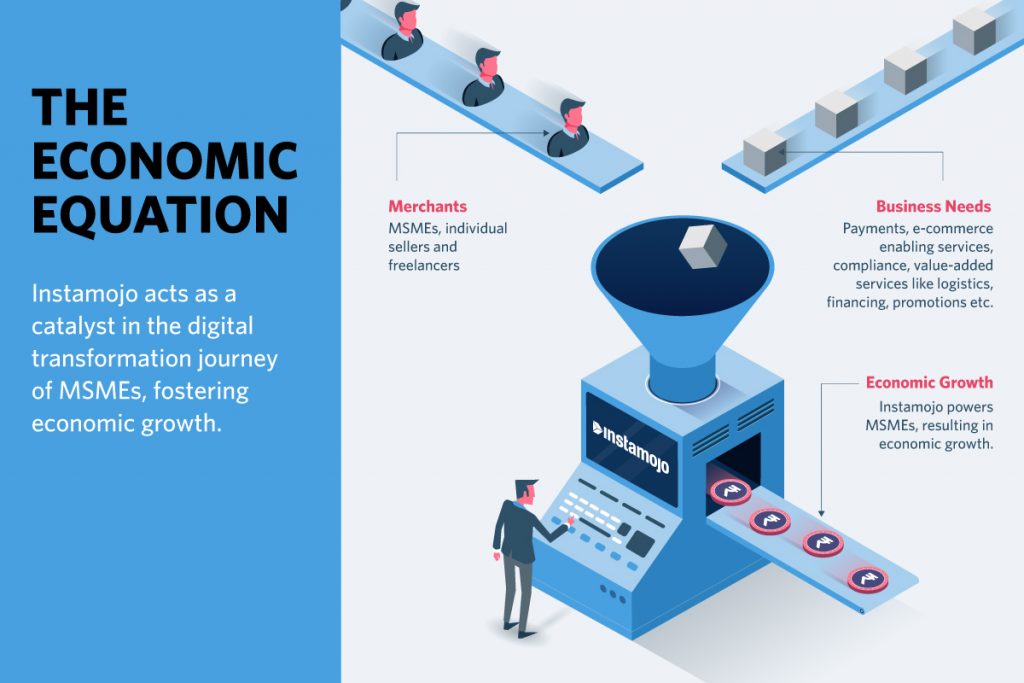 THE ECONOMIC EQUATION

Instamojo acts as a catalyst in the digital transformation journey of MSMEs, fostering economic growth.

Merchants
MSMEs, individual sellers and freelancers

Business Needs
Payments, e-commerce enabling services, compliance, value-added services like logistics, financing, promotions etc.

Economic Growth
Instamojo powers MSMEs, resulting in economic growth.

instamojo

₹

₹

₹

₹